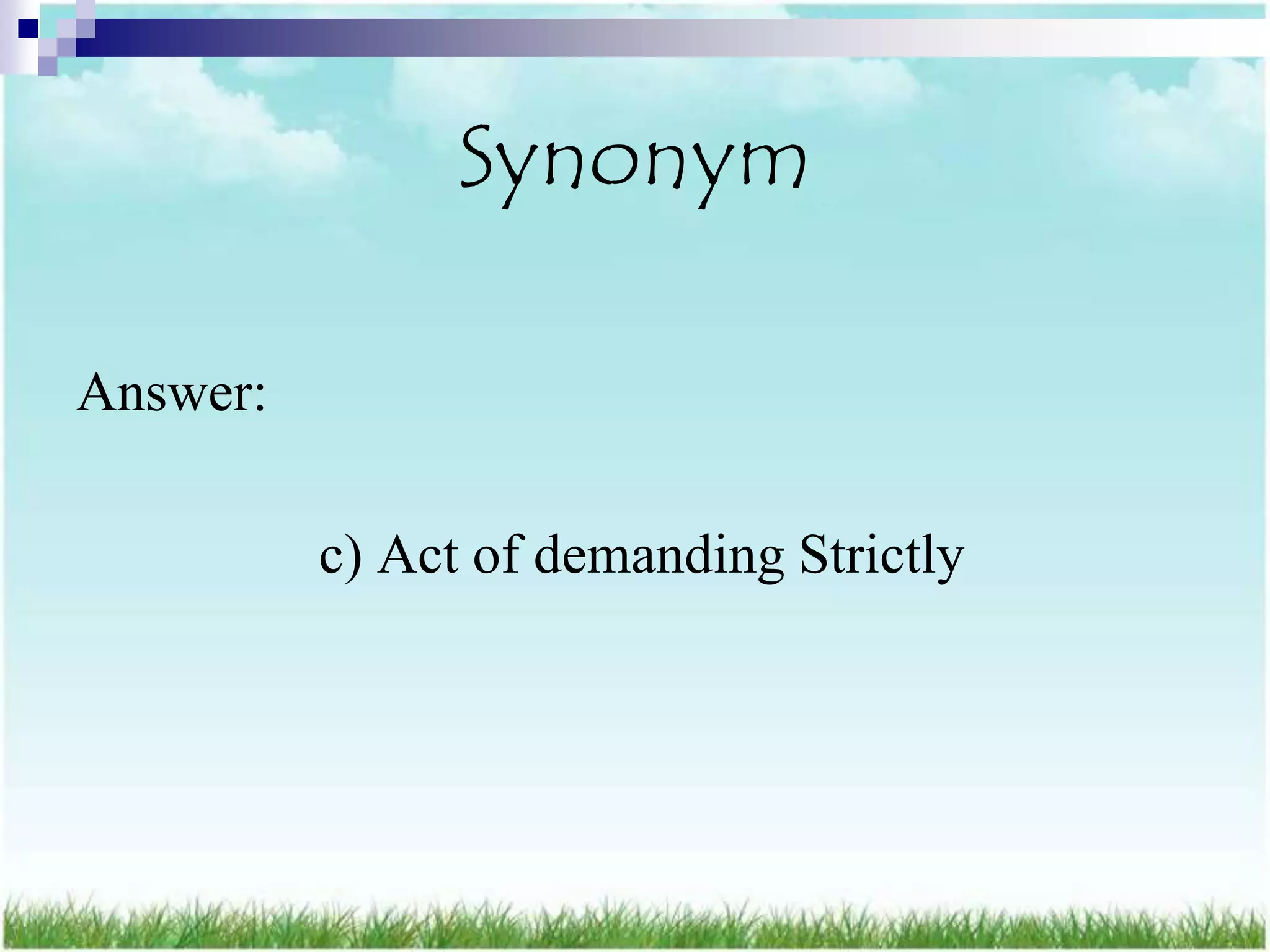 Synonym

Answer:

c) Act of demanding Strictly